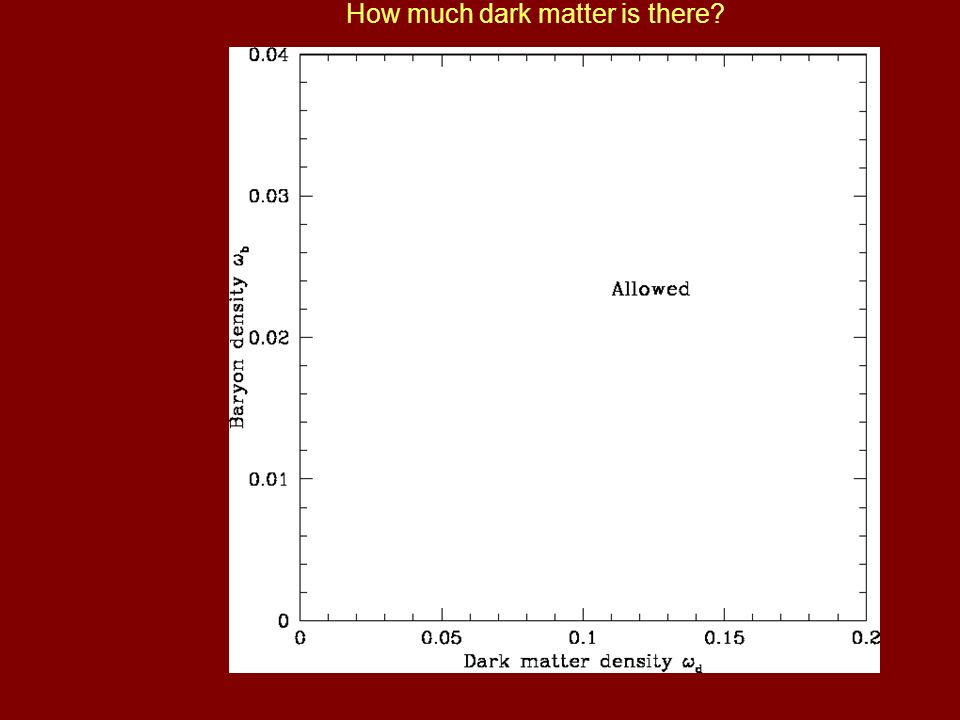 How much dark matter is there?

0.04

0.03

0.02

0.01

0

Baryon density $\omega_b$

Allowed

0

0.05

0.1

0.15

0.2

Dark matter density $\omega_d$